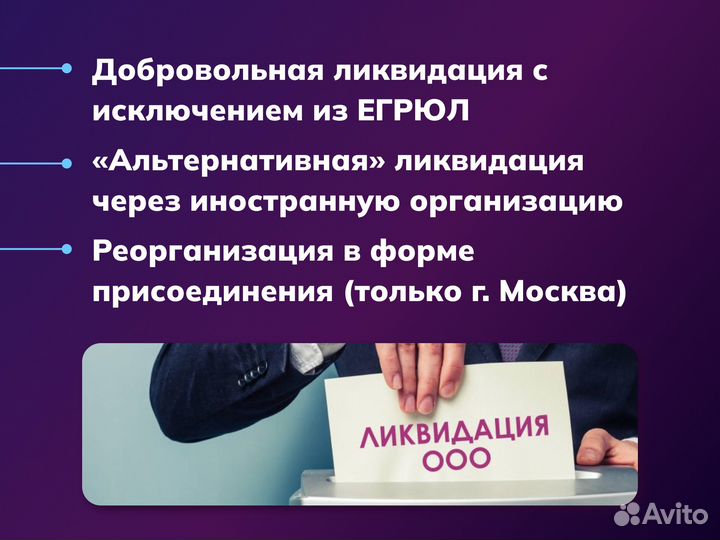 Добровольная ликвидация с исключением из ЕГРЮЛ

«Альтернативная» ликвидация через иностранную организацию

Реорганизация в форме присоединения (только г. Москва)

ЛИКВИДАЦИЯ ООО

Avito